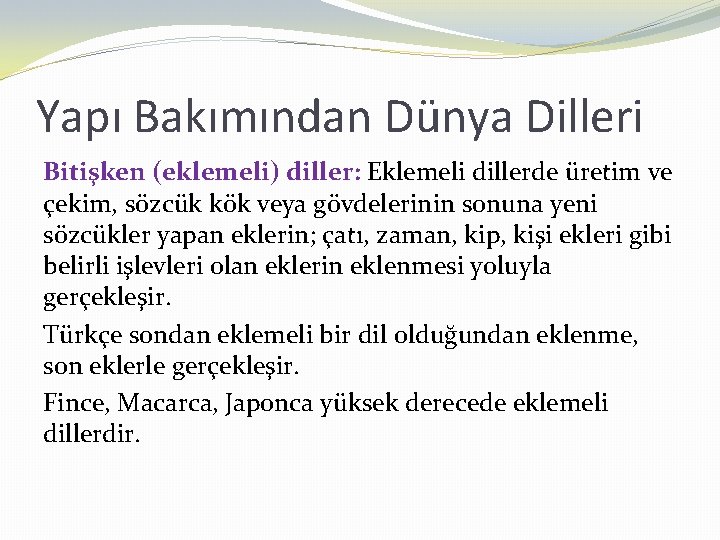 Yapı Bakımından Dünya Dilleri

Bitişken (eklemeli) diller: Eklemeli dillerde üretim ve çekim, sözcük kök veya gövdelerinin sonuna yeni sözcükler yapan eklerin; çatı, zaman, kip, kişi ekleri gibi belirli işlevleri olan eklerin eklenmesi yoluyla gerçekleşir.

Türkçe sondan eklemeli bir dil olduğundan eklenme, son eklerle gerçekleşir.

Fince, Macarca, Japonca yüksek derecede eklemeli dillerdir.